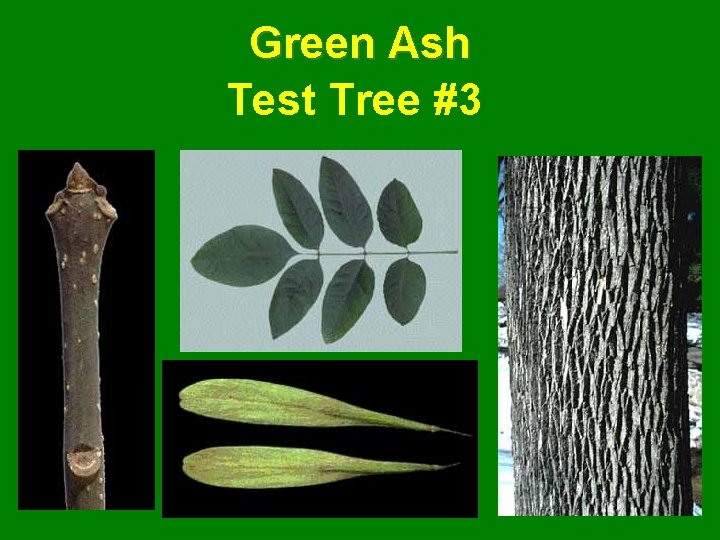 Green Ash
Test Tree #3